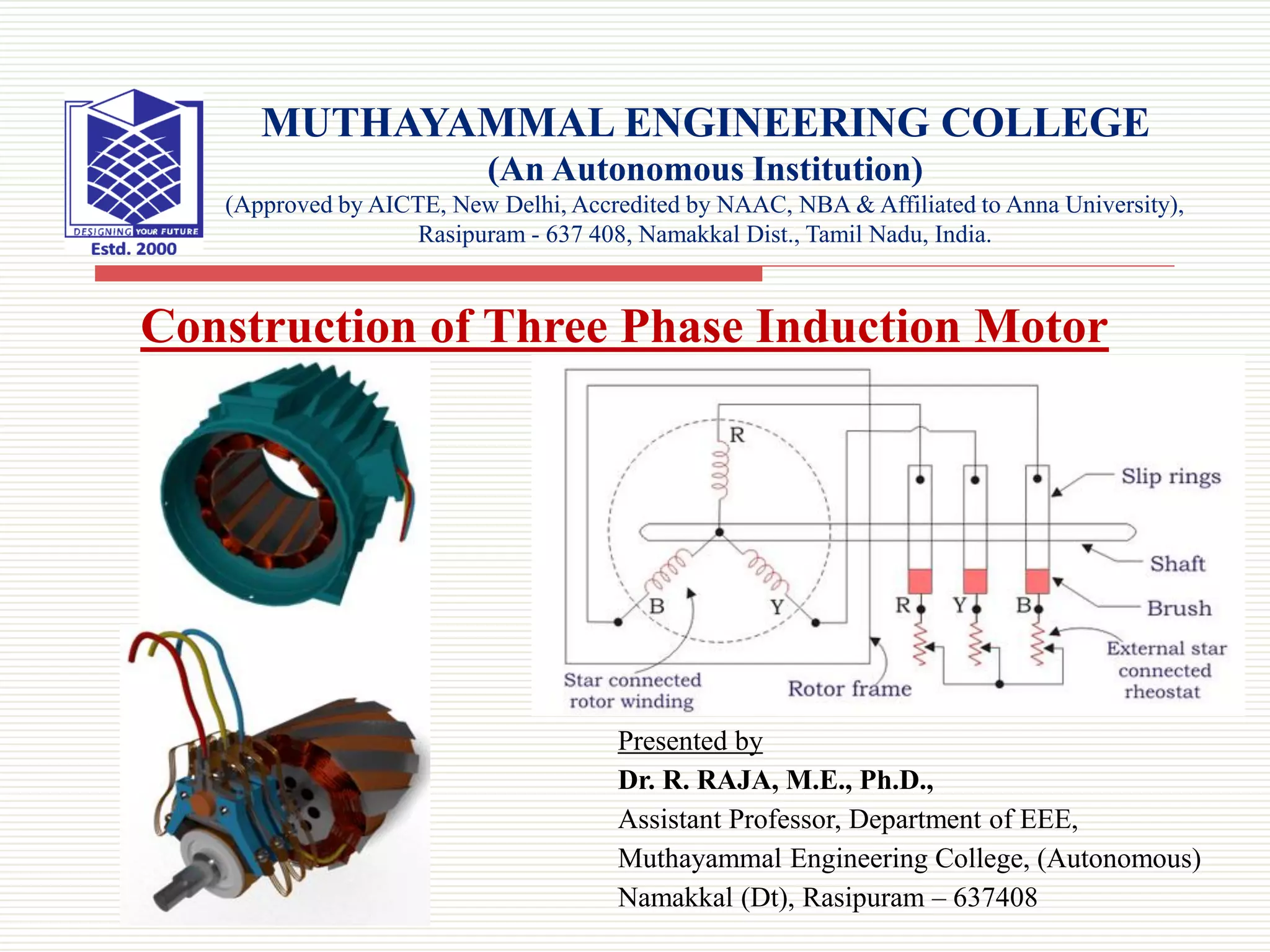 DESIGNING YOUR FUTURE
Estd. 2000

MUTHAYAMMAL ENGINEERING COLLEGE
(An Autonomous Institution)
(Approved by AICTE, New Delhi, Accredited by NAAC, NBA & Affiliated to Anna University), Rasipuram - 637 408, Namakkal Dist., Tamil Nadu, India.

Construction of Three Phase Induction Motor

R
B
Y
Slip rings
Shaft
Brush
R Y B
External star connected rheostat
Star connected rotor winding
Rotor frame

Presented by
Dr. R. RAJA, M.E., Ph.D.,
Assistant Professor, Department of EEE,
Muthayammal Engineering College, (Autonomous)
Namakkal (Dt), Rasipuram – 637408